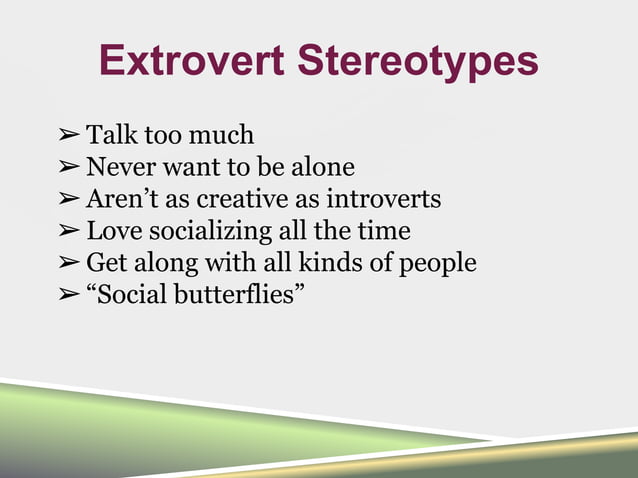 Extrovert Stereotypes

➢ Talk too much
➢ Never want to be alone
➢ Aren’t as creative as introverts
➢ Love socializing all the time
➢ Get along with all kinds of people
➢ “Social butterflies”